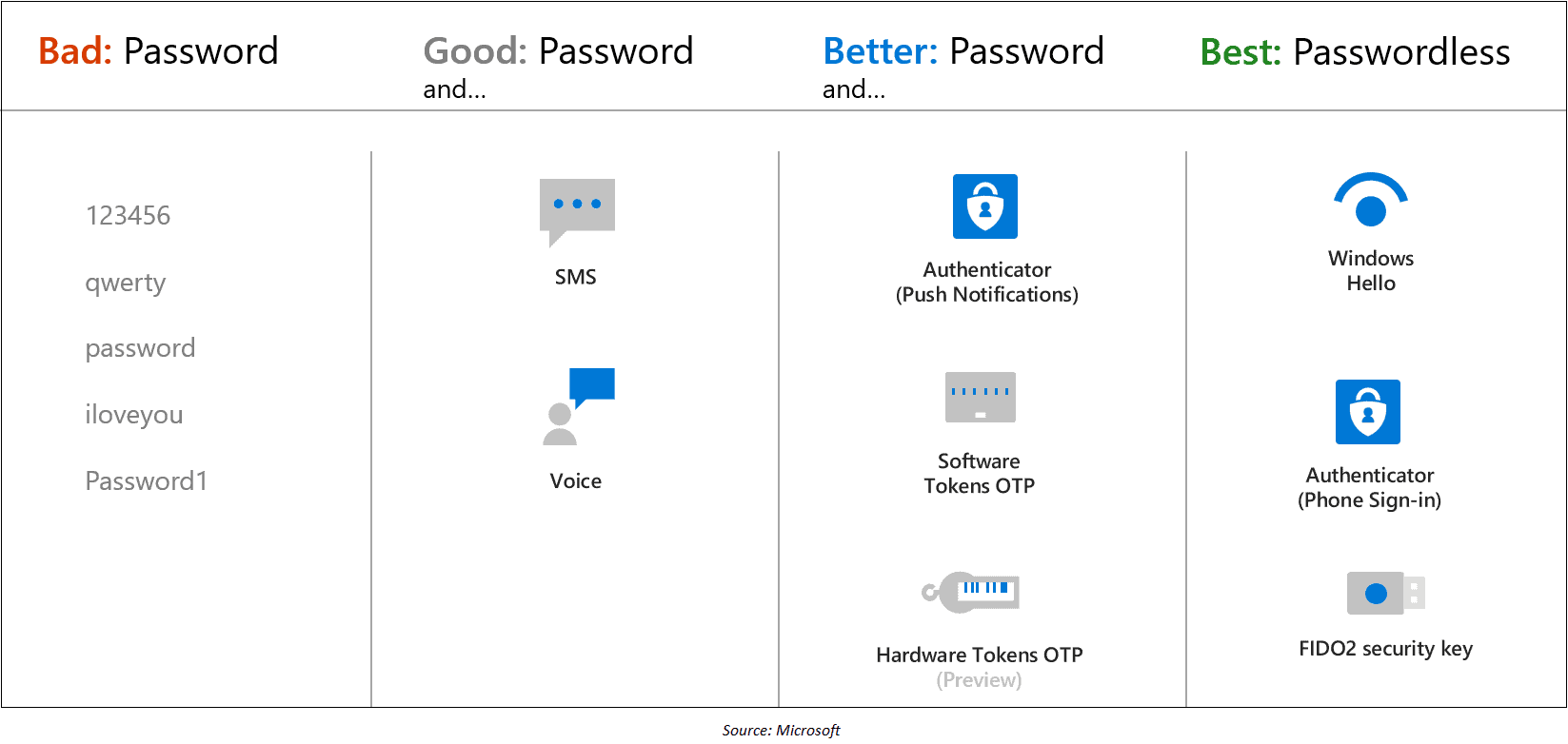 Bad: Password

123456
qwerty
password
iloveyou
Password1

Good: Password and...

SMS

Voice

Better: Password and...

Authenticator (Push Notifications)

Software Tokens OTP

Hardware Tokens OTP (Preview)

Best: Passwordless

Windows Hello

Authenticator (Phone Sign-in)

FIDO2 security key

Source: Microsoft